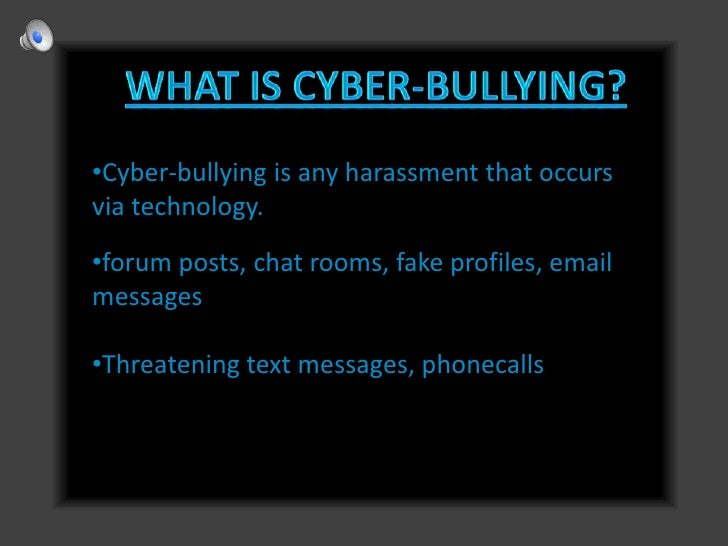 WHAT IS CYBER-BULLYING?

•Cyber-bullying is any harassment that occurs via technology.

•forum posts, chat rooms, fake profiles, email messages

•Threatening text messages, phonecalls